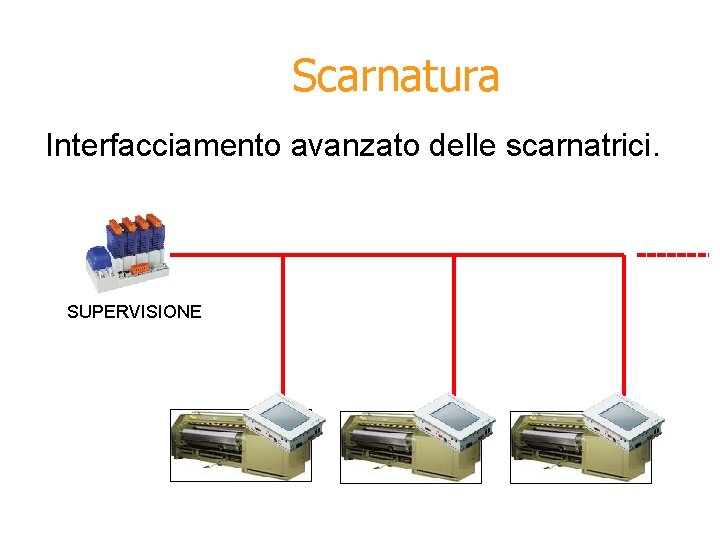 Scarnatura

Interfacciamento avanzato delle scarnatrici.

SUPERVISIONE